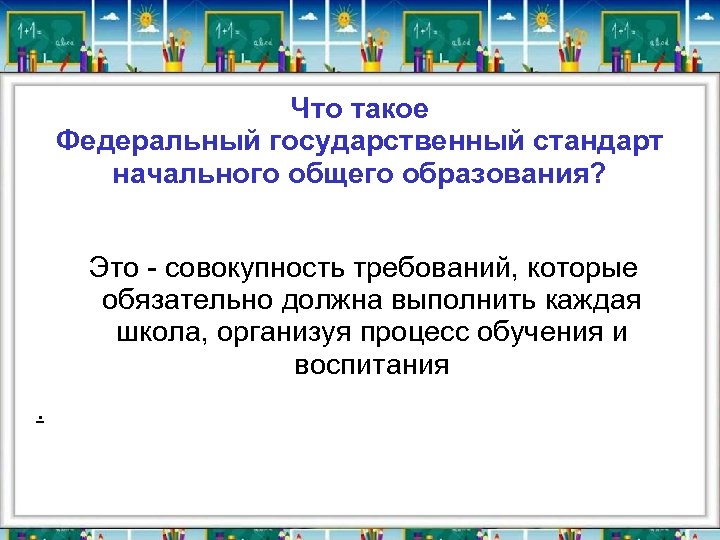 Что такое
Федеральный государственный стандарт
начального общего образования?

Это - совокупность требований, которые обязательно должна выполнить каждая школа, организуя процесс обучения и воспитания

.